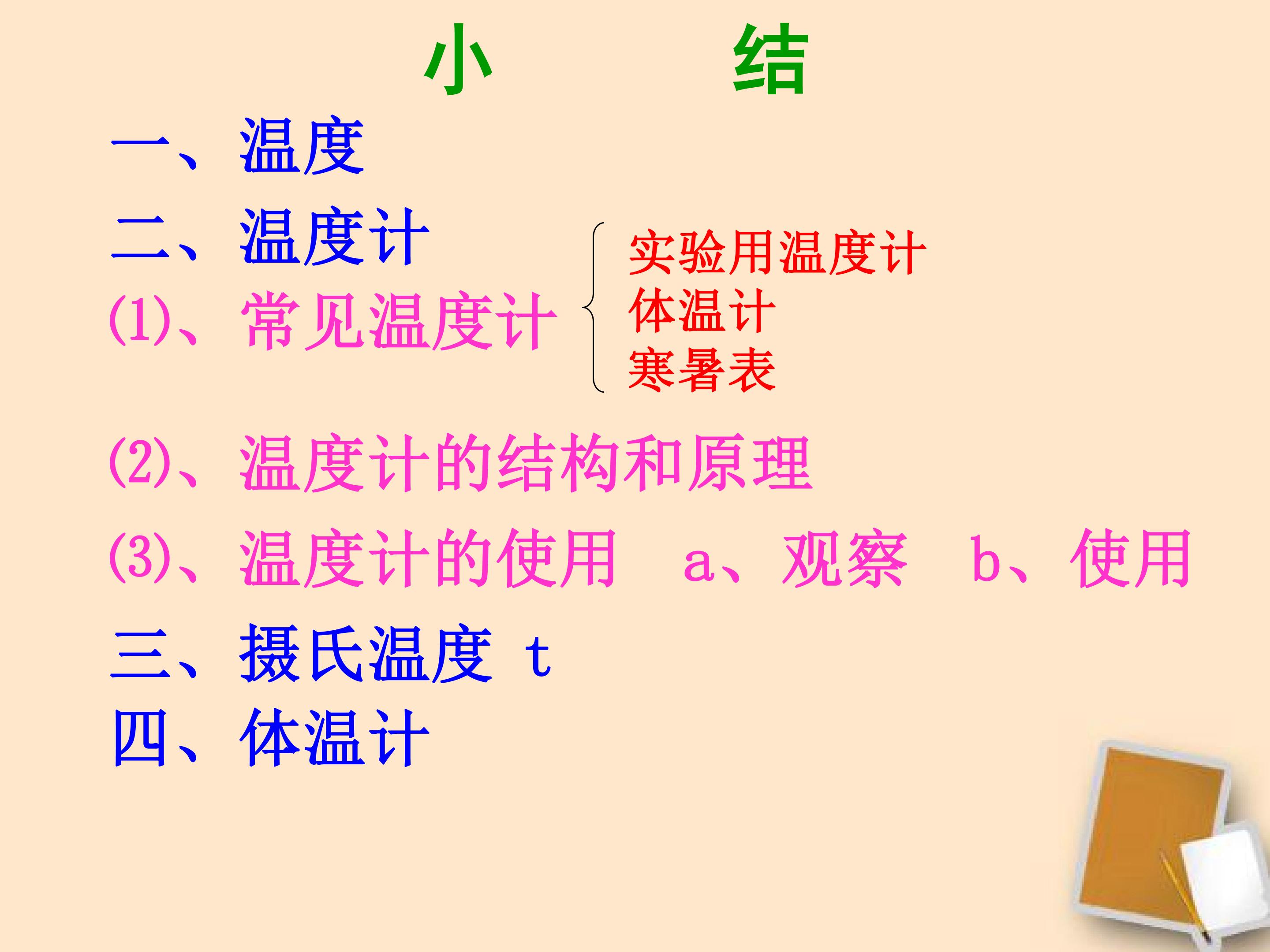 小　　结

一、温度

二、温度计

(1)、常见温度计

实验用温度计
体温计
寒暑表

(2)、温度计的结构和原理

(3)、温度计的使用　a、观察　b、使用

三、摄氏温度 t

四、体温计